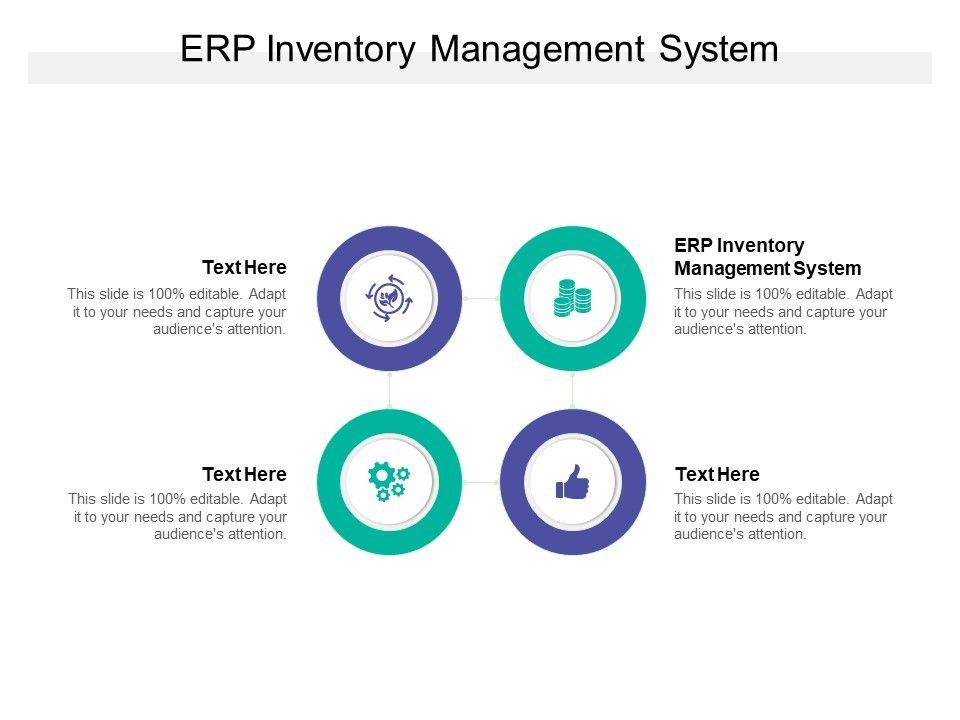 ERP Inventory Management System

Text Here
This slide is 100% editable. Adapt it to your needs and capture your audience's attention.

ERP Inventory Management System
This slide is 100% editable. Adapt it to your needs and capture your audience's attention.

Text Here
This slide is 100% editable. Adapt it to your needs and capture your audience's attention.

Text Here
This slide is 100% editable. Adapt it to your needs and capture your audience's attention.